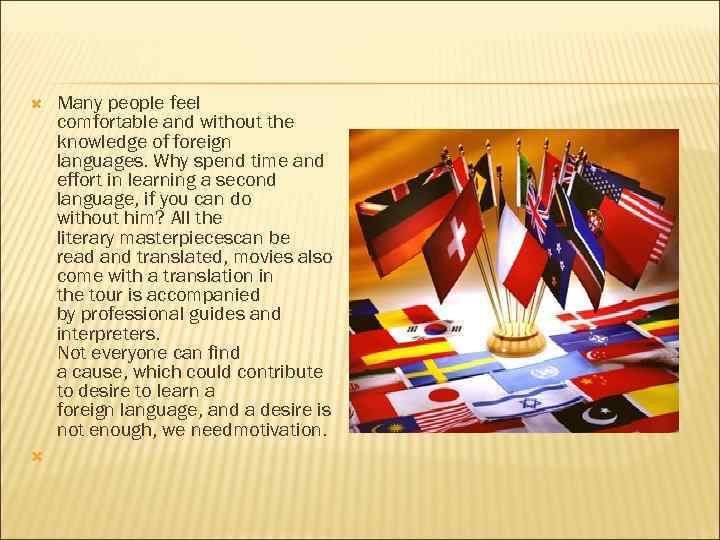 Many people feel comfortable and without the knowledge of foreign languages. Why spend time and effort in learning a second language, if you can do without him? All the literary masterpiecescan be read and translated, movies also come with a translation in the tour is accompanied by professional guides and interpreters.
Not everyone can find a cause, which could contribute to desire to learn a foreign language, and a desire is not enough, we needmotivation.